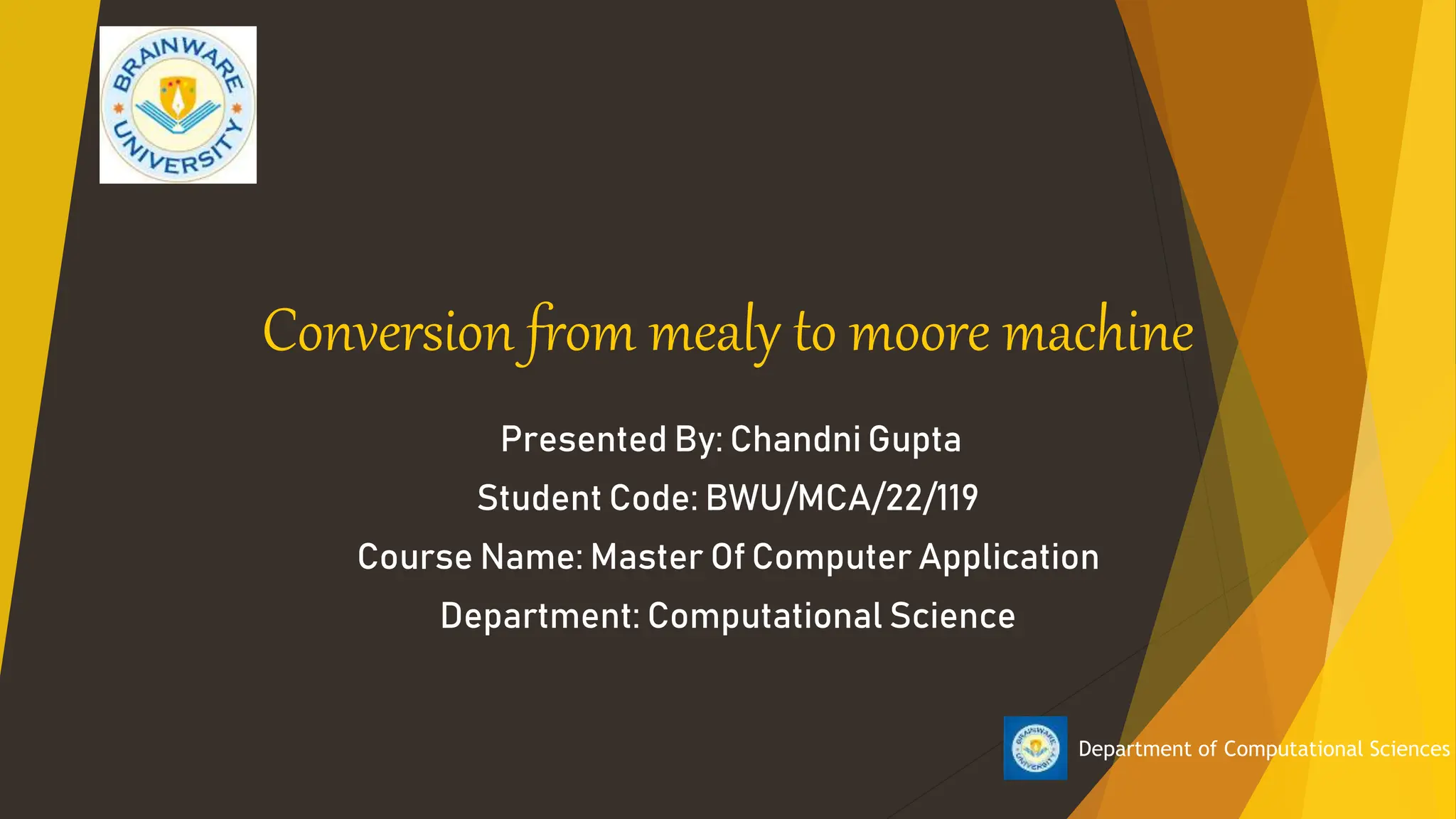 BRAINWARE UNIVERSITY

Conversion from mealy to moore machine

Presented By: Chandni Gupta

Student Code: BWU/MCA/22/119

Course Name: Master Of Computer Application

Department: Computational Science

BRAINWARE UNIVERSITY

Department of Computational Sciences